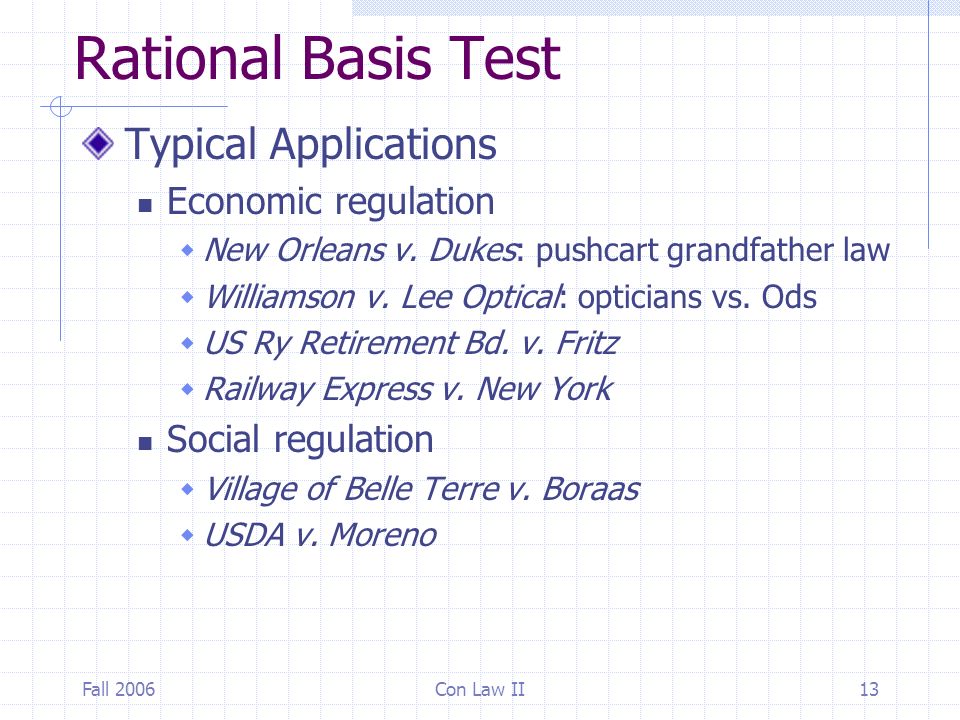 Rational Basis Test

Typical Applications

Economic regulation

New Orleans v. Dukes: pushcart grandfather law

Williamson v. Lee Optical: opticians vs. Ods

US Ry Retirement Bd. v. Fritz

Railway Express v. New York

Social regulation

Village of Belle Terre v. Boraas

USDA v. Moreno

Fall 2006 Con Law II 13